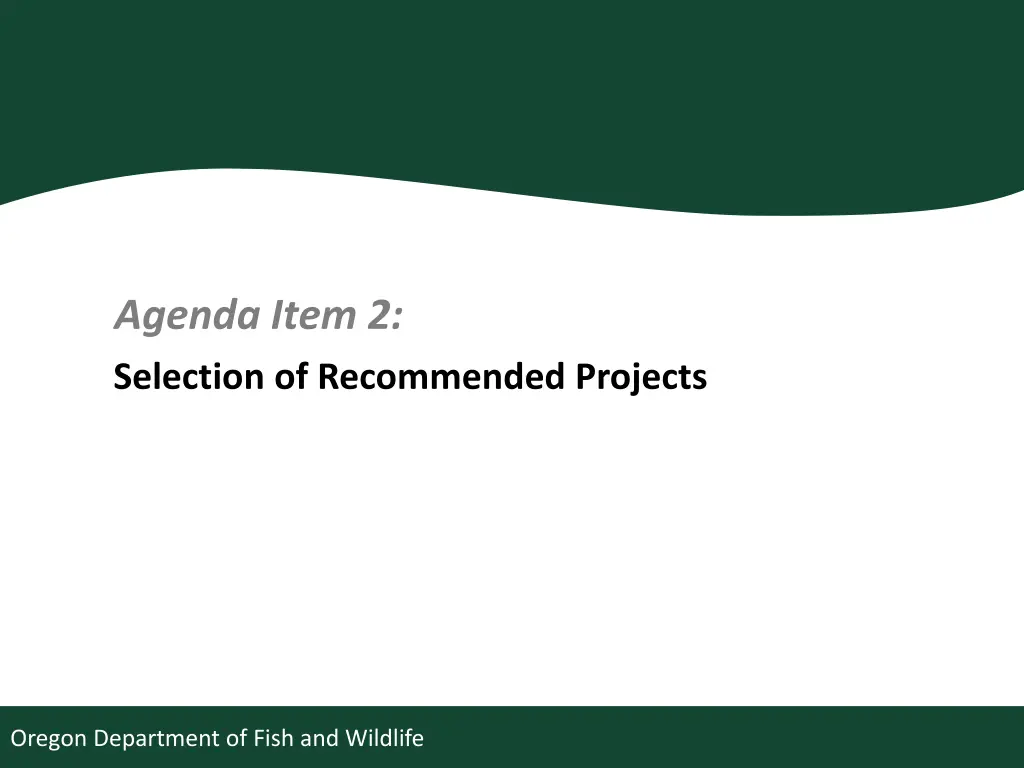 Agenda Item 2:

Selection of Recommended Projects

Oregon Department of Fish and Wildlife